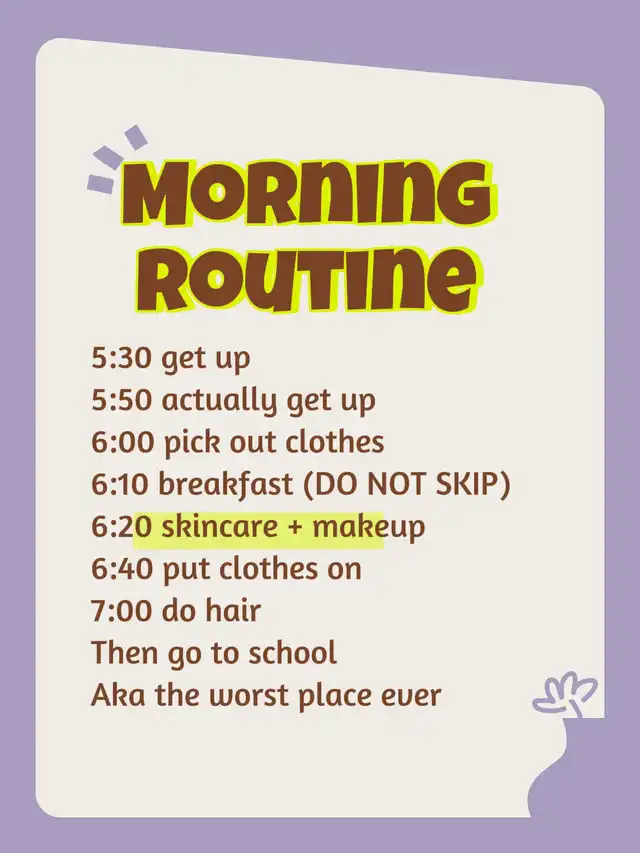 MORNING ROUTINE

5:30 get up
5:50 actually get up
6:00 pick out clothes
6:10 breakfast (DO NOT SKIP)
6:20 skincare + makeup
6:40 put clothes on
7:00 do hair
Then go to school
Aka the worst place ever